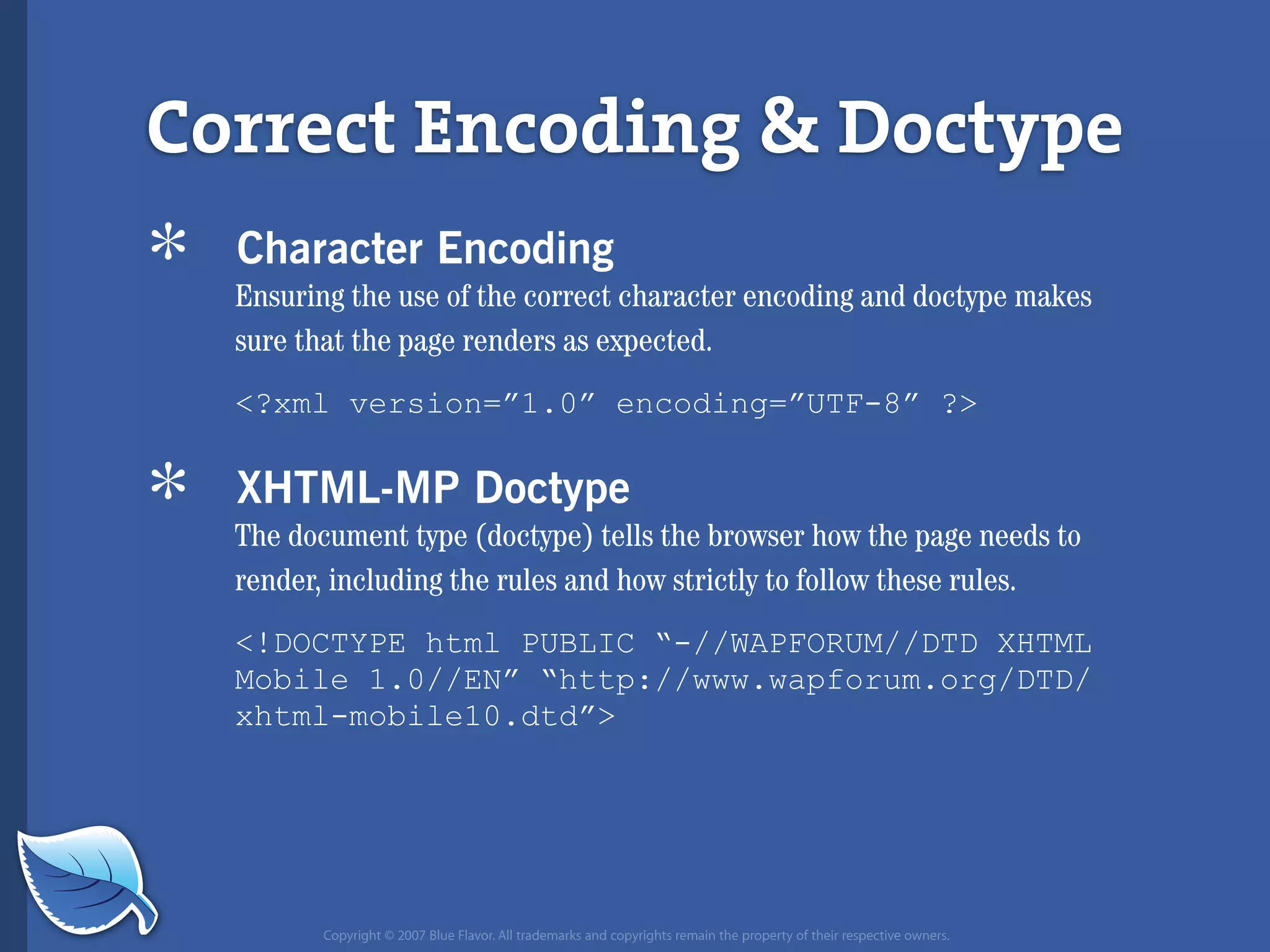 Correct Encoding & Doctype

* Character Encoding
Ensuring the use of the correct character encoding and doctype makes sure that the page renders as expected.

<?xml version=”1.0” encoding=”UTF-8” ?>

* XHTML-MP Doctype
The document type (doctype) tells the browser how the page needs to render, including the rules and how strictly to follow these rules.

<!DOCTYPE html PUBLIC “-//WAPFORUM//DTD XHTML Mobile 1.0//EN” “http://www.wapforum.org/DTD/xhtml-mobile10.dtd”>

Copyright © 2007 Blue Flavor. All trademarks and copyrights remain the property of their respective owners.